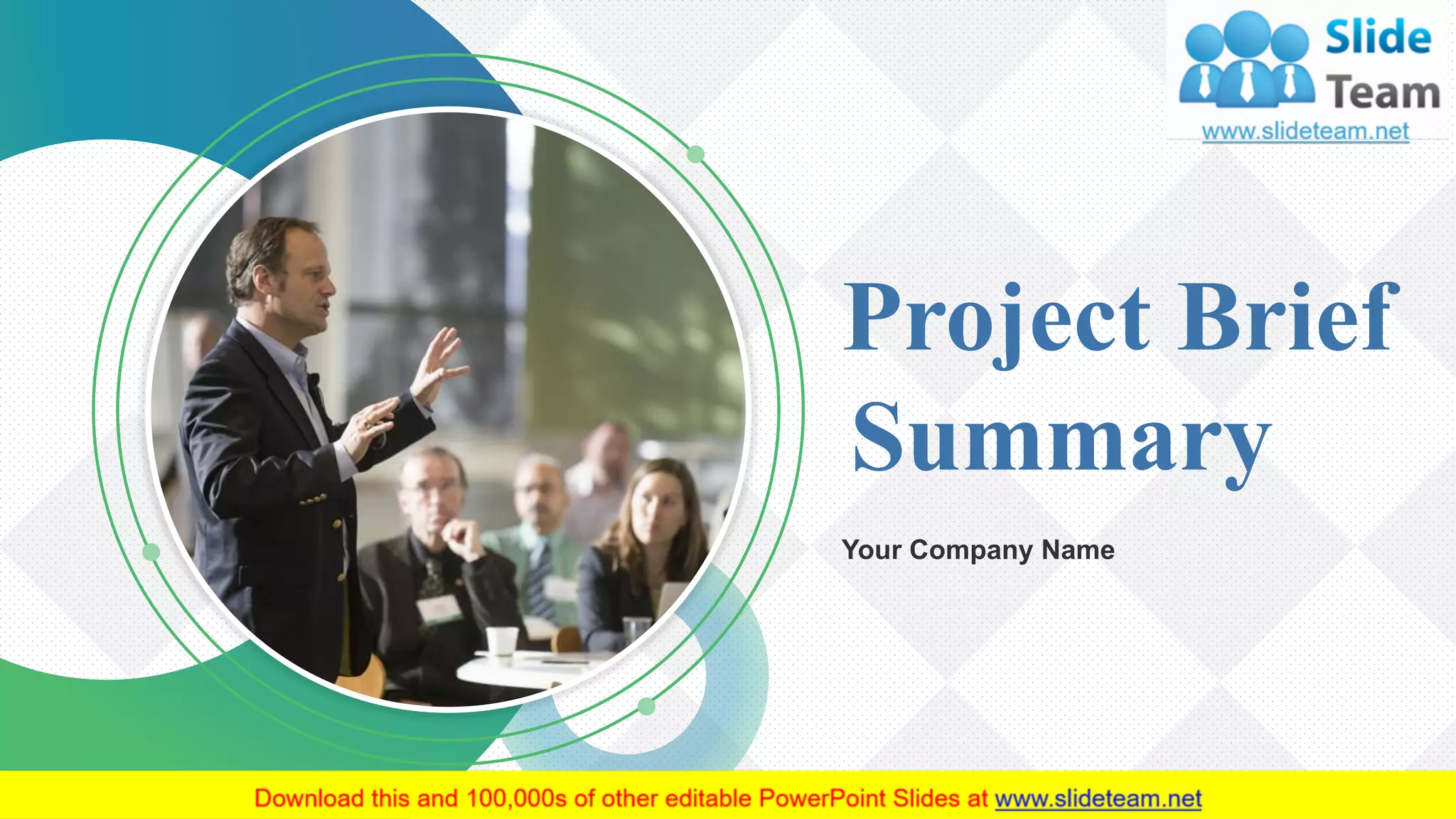 Slide Team
www.slideteam.net

Project Brief Summary

Your Company Name

Download this and 100,000s of other editable PowerPoint Slides at www.slideteam.net